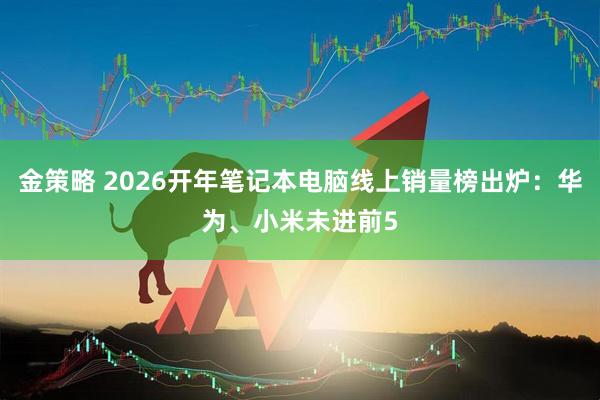 金策略 2026开年笔记本电脑线上销量榜出炉：华为、小米未进前5